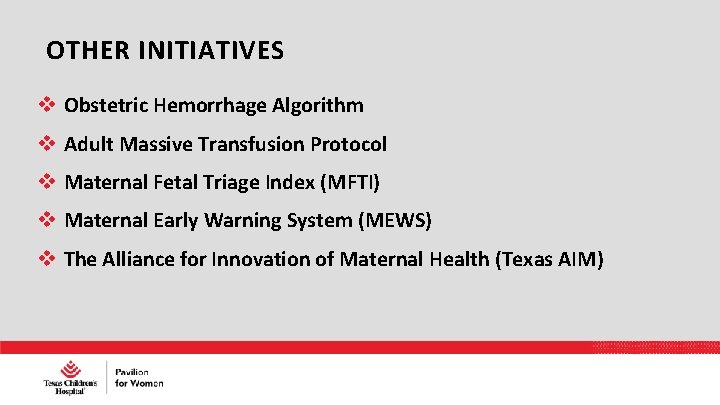 OTHER INITIATIVES

❖ Obstetric Hemorrhage Algorithm

❖ Adult Massive Transfusion Protocol

❖ Maternal Fetal Triage Index (MFTI)

❖ Maternal Early Warning System (MEWS)

❖ The Alliance for Innovation of Maternal Health (Texas AIM)

Texas Children's Hospital

Pavilion for Women